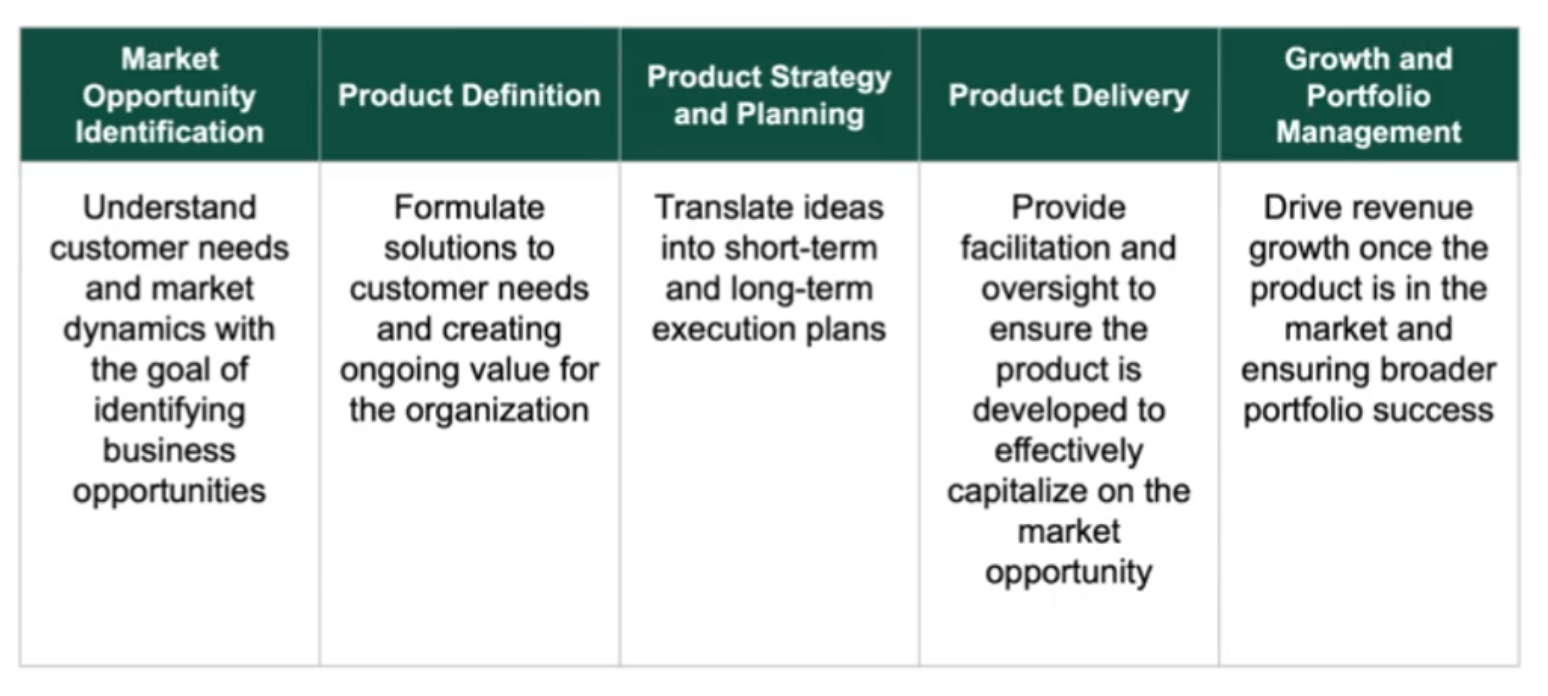 | Market Opportunity Identification | Product Definition | Product Strategy and Planning | Product Delivery | Growth and Portfolio Management |
|---|---|---|---|---|
| Understand customer needs and market dynamics with the goal of identifying business opportunities | Formulate solutions to customer needs and creating ongoing value for the organization | Translate ideas into short-term and long-term execution plans | Provide facilitation and oversight to ensure the product is developed to effectively capitalize on the market opportunity | Drive revenue growth once the product is in the market and ensuring broader portfolio success |